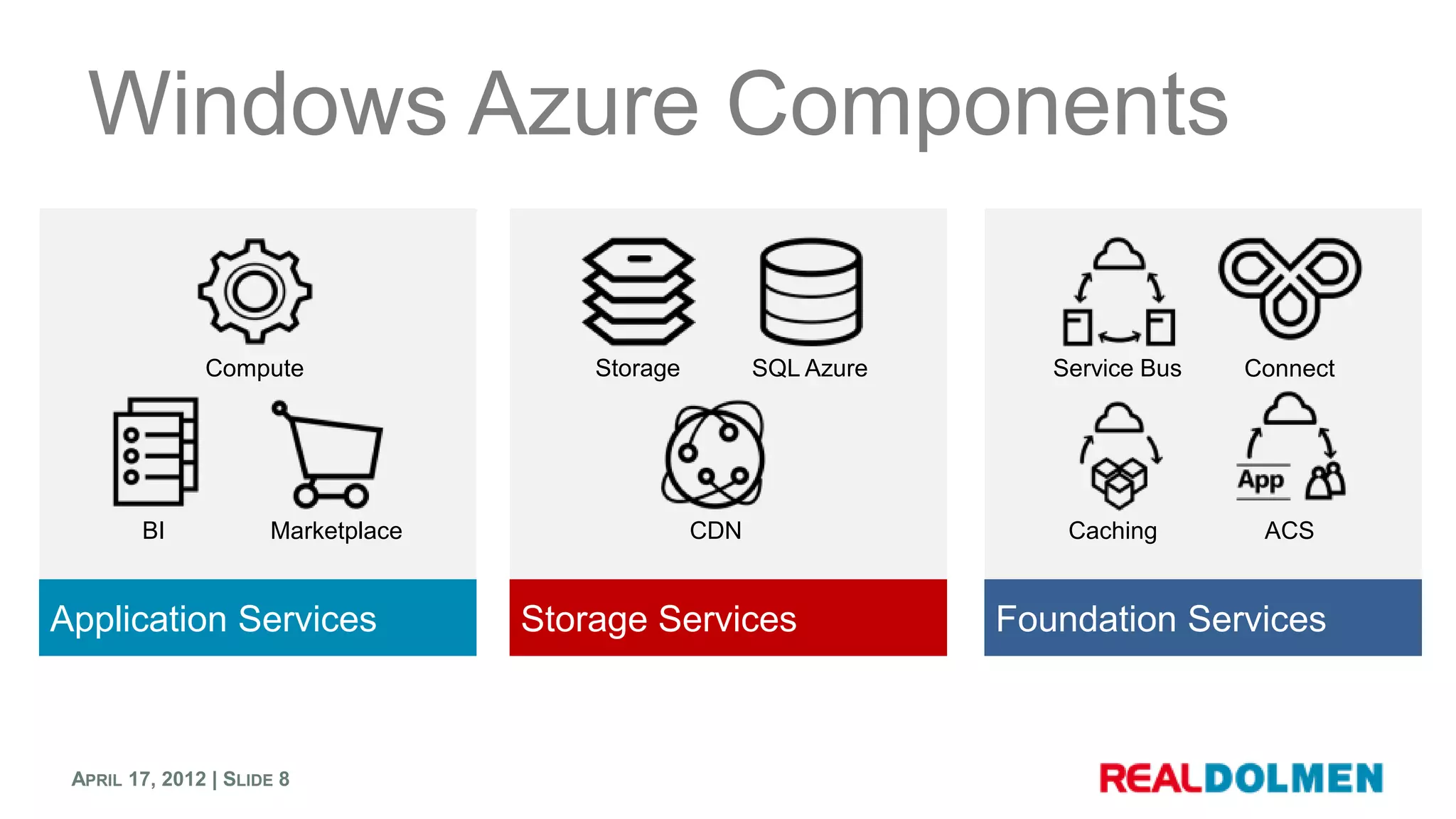 Windows Azure Components

Compute

BI

Marketplace

Application Services

Storage

SQL Azure

CDN

Storage Services

Service Bus

Connect

Caching

App

ACS

Foundation Services

APRIL 17, 2012 | SLIDE 8

REALDOLMEN